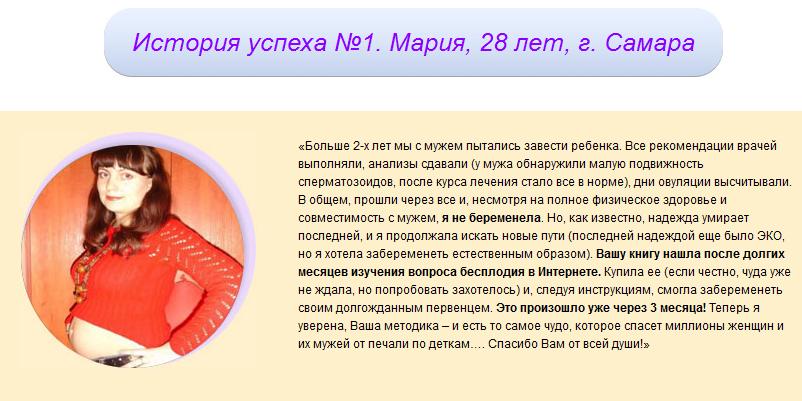 История успеха №1. Мария, 28 лет, г. Самара

«Больше 2-х лет мы с мужем пытались завести ребенка. Все рекомендации врачей выполняли, анализы сдавали (у мужа обнаружили малую подвижность сперматозоидов, после курса лечения стало все в норме), дни овуляции высчитывали. В общем, прошли через все и, несмотря на полное физическое здоровье и совместимость с мужем, я не беременела. Но, как известно, надежда умирает последней, и я продолжала искать новые пути (последней надеждой еще было ЭКО, но я хотела забеременеть естественным образом). Вашу книгу нашла после долгих месяцев изучения вопроса бесплодия в Интернете. Купила ее (если честно, чуда уже не ждала, но попробовать захотелось) и, следуя инструкциям, смогла забеременеть своим долгожданным первенцем. Это произошло уже через 3 месяца! Теперь я уверена, Ваша методика – и есть то самое чудо, которое спасет миллионы женщин и их мужей от печали по деткам…. Спасибо Вам от всей души!»